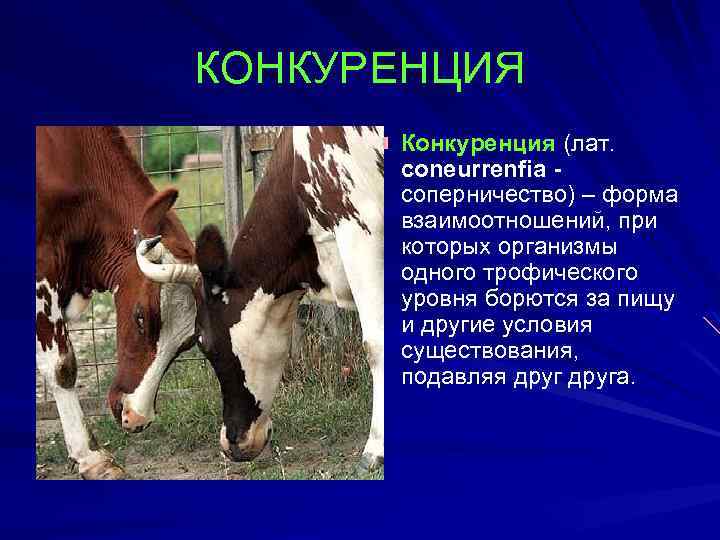 КОНКУРЕНЦИЯ

Конкуренция (лат. coneurrenfia - соперничество) – форма взаимоотношений, при которых организмы одного трофического уровня борются за пищу и другие условия существования, подавляя друг друга.